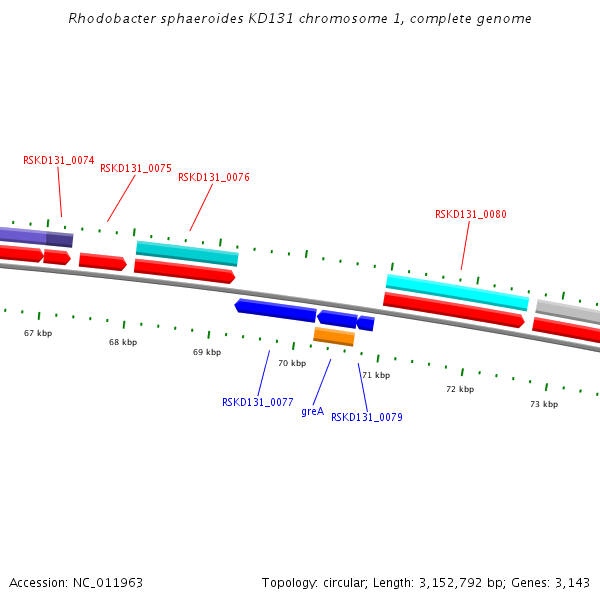 Rhodobacter sphaeroides KD131 chromosome 1, complete genome

RSKD131_0074
RSKD131_0075
RSKD131_0076
RSKD131_0080

67 kbp
68 kbp
69 kbp
70 kbp
71 kbp
72 kbp
73 kbp

RSKD131_0077
greA
RSKD131_0079

Accession: NC_011963
Topology: circular; Length: 3,152,792 bp; Genes: 3,143